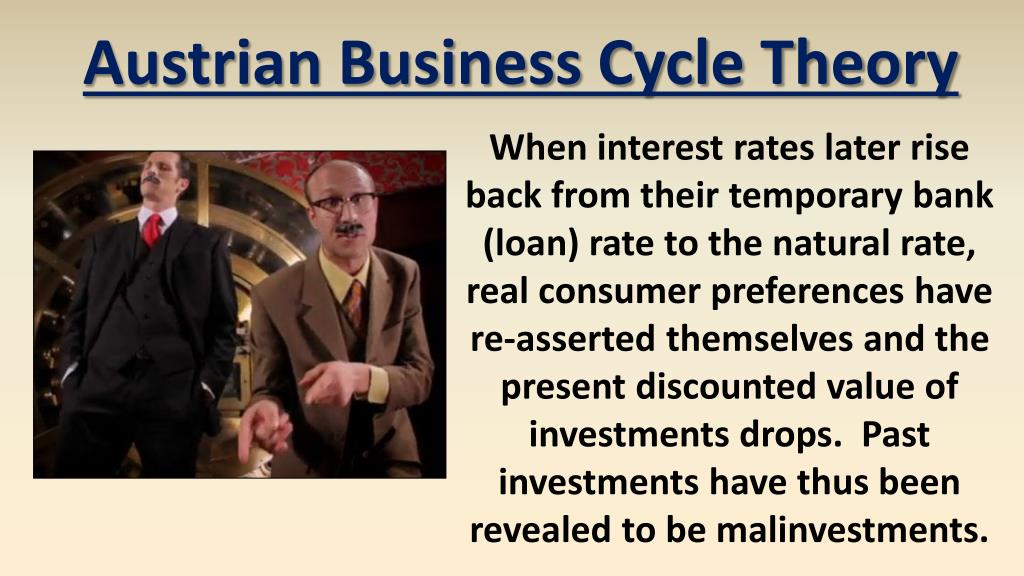 Austrian Business Cycle Theory

When interest rates later rise back from their temporary bank (loan) rate to the natural rate, real consumer preferences have re-asserted themselves and the present discounted value of investments drops. Past investments have thus been revealed to be malinvestments.